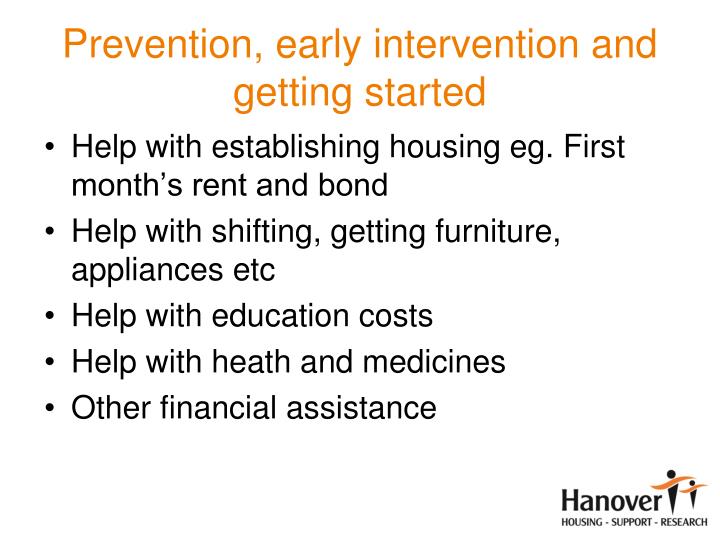 Prevention, early intervention and getting started

• Help with establishing housing eg. First month’s rent and bond
• Help with shifting, getting furniture, appliances etc
• Help with education costs
• Help with heath and medicines
• Other financial assistance

Hanover
HOUSING - SUPPORT - RESEARCH